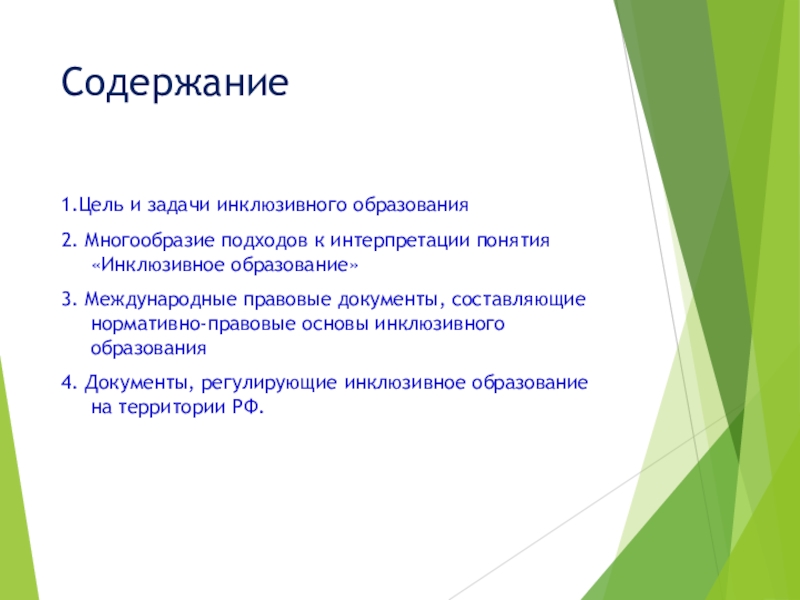 Содержание

1.Цель и задачи инклюзивного образования

2. Многообразие подходов к интерпретации понятия «Инклюзивное образование»

3. Международные правовые документы, составляющие нормативно-правовые основы инклюзивного образования

4. Документы, регулирующие инклюзивное образование на территории РФ.